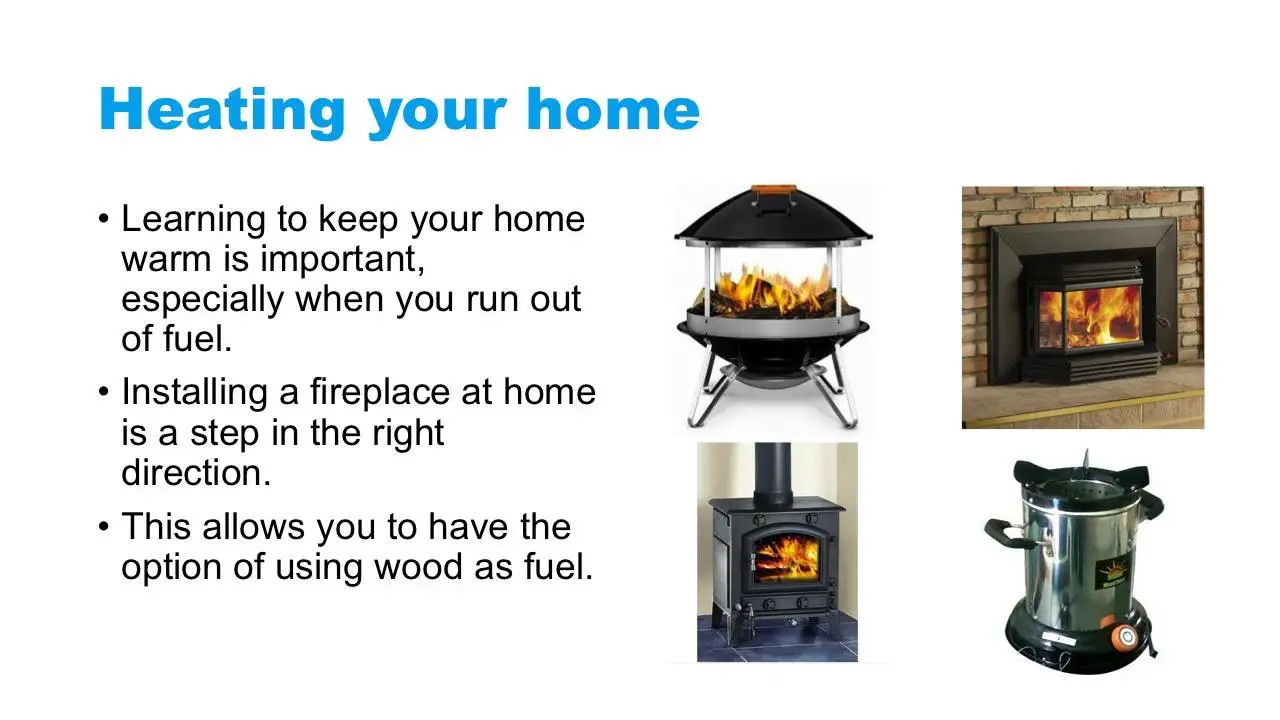 Heating your home

• Learning to keep your home warm is important, especially when you run out of fuel.

• Installing a fireplace at home is a step in the right direction.

• This allows you to have the option of using wood as fuel.